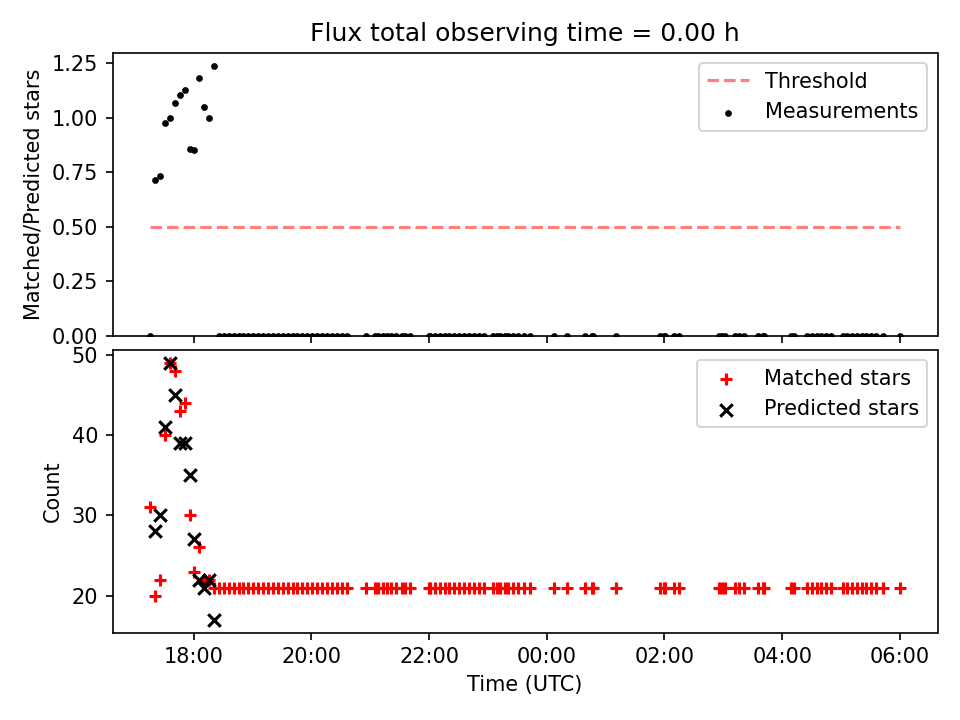 Flux total observing time = 0.00 h

Matched/Predicted stars

1.25
1.00
0.75
0.50
0.25
0.00

Threshold
Measurements

Count

50
40
30
20

Matched stars
Predicted stars

18:00
20:00
22:00
00:00
02:00
04:00
06:00

Time (UTC)